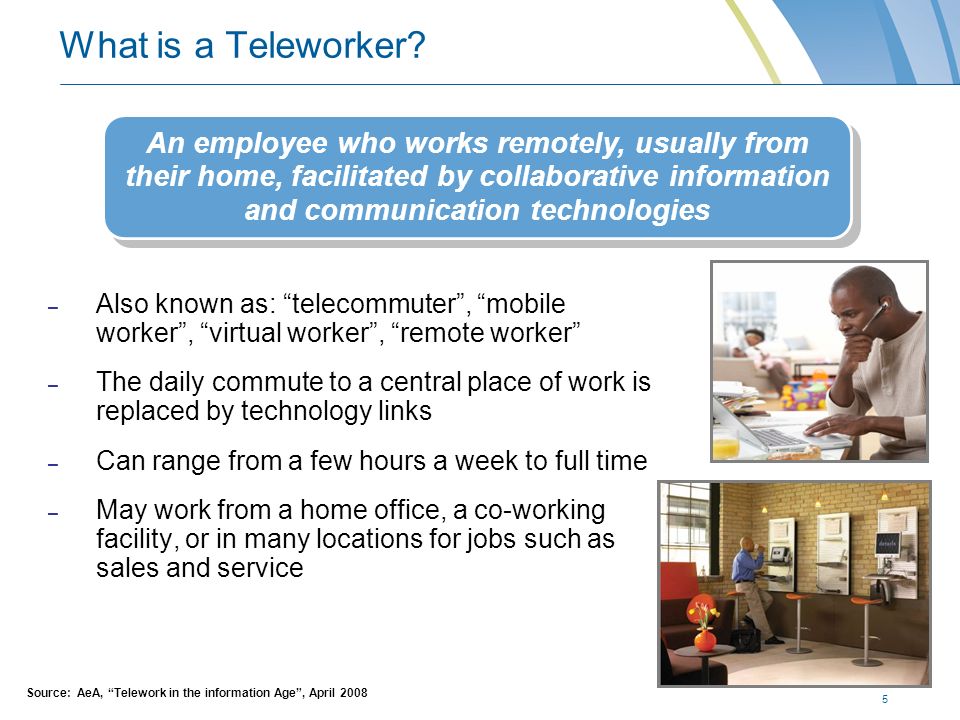 What is a Teleworker?

An employee who works remotely, usually from their home, facilitated by collaborative information and communication technologies

– Also known as: “telecommuter”, “mobile worker”, “virtual worker”, “remote worker”

– The daily commute to a central place of work is replaced by technology links

– Can range from a few hours a week to full time

– May work from a home office, a co-working facility, or in many locations for jobs such as sales and service

Source: AeA, “Telework in the information Age”, April 2008

5